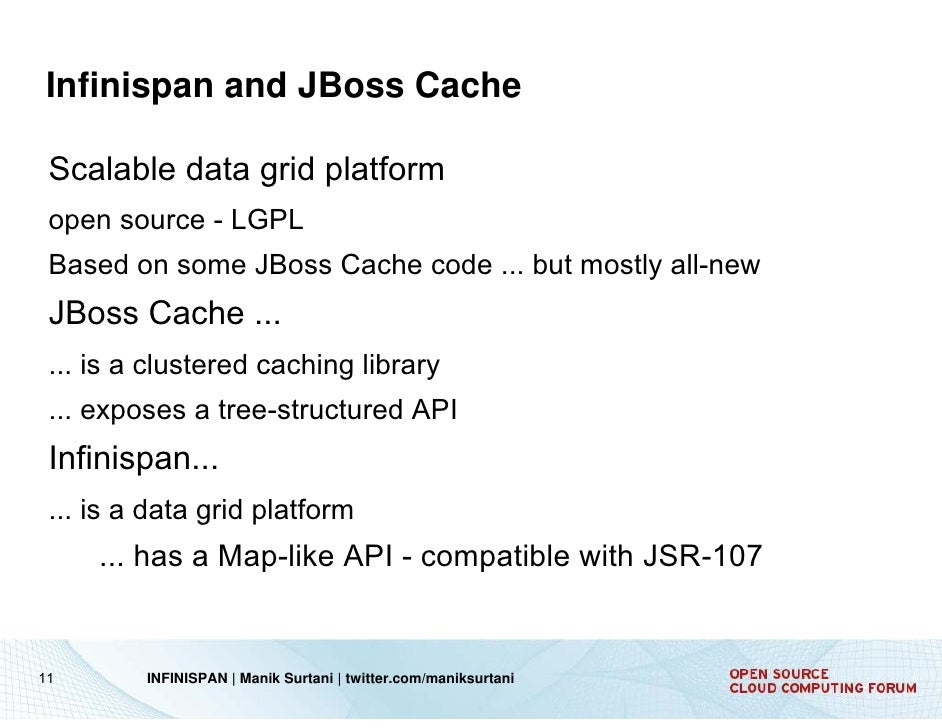 Infinispan and JBoss Cache

Scalable data grid platform

open source - LGPL

Based on some JBoss Cache code ... but mostly all-new

JBoss Cache ...

... is a clustered caching library

... exposes a tree-structured API

Infinispan...

... is a data grid platform

... has a Map-like API - compatible with JSR-107

11

INFINISPAN | Manik Surtani | twitter.com/maniksurtani

OPEN SOURCE
CLOUD COMPUTING FORUM